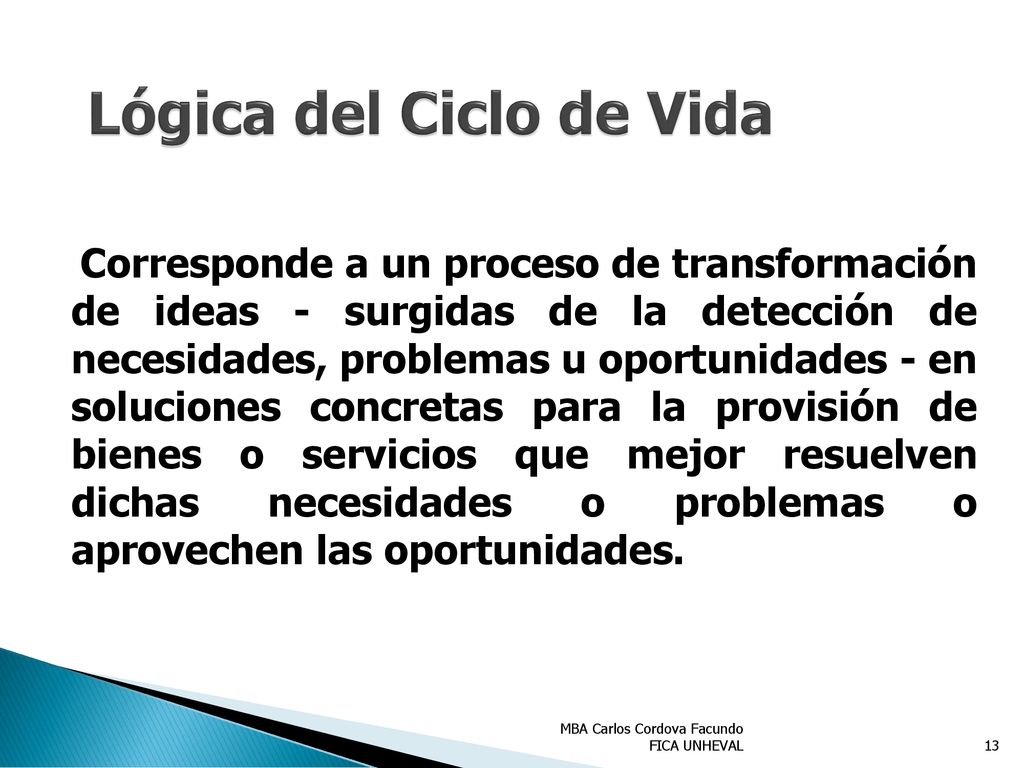 Lógica del Ciclo de Vida

Corresponde a un proceso de transformación de ideas - surgidas de la detección de necesidades, problemas u oportunidades - en soluciones concretas para la provisión de bienes o servicios que mejor resuelven dichas necesidades o problemas o aprovechen las oportunidades.

MBA Carlos Cordova Facundo
FICA UNHEVAL

13